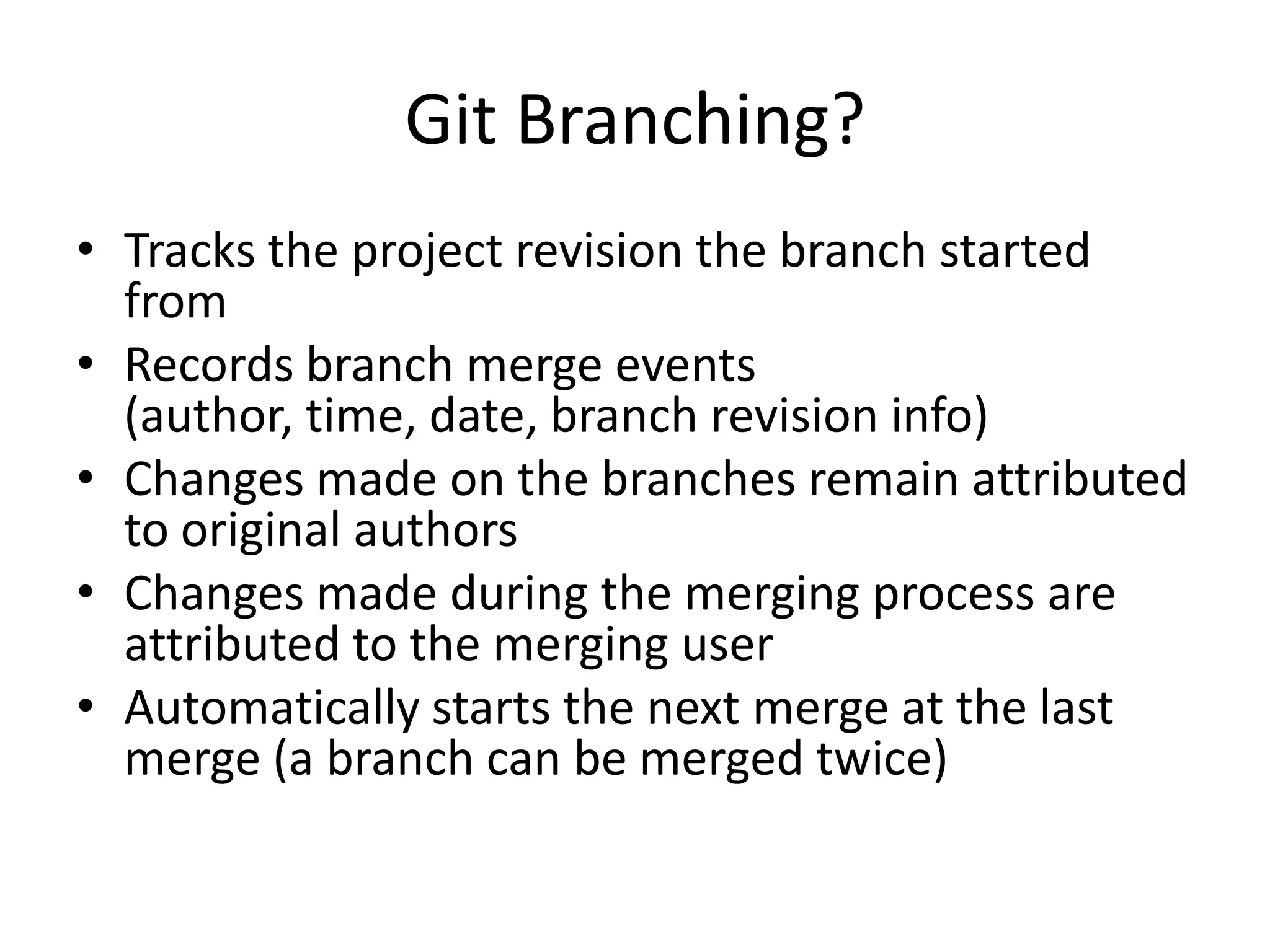 Git Branching?

• Tracks the project revision the branch started from
• Records branch merge events
(author, time, date, branch revision info)
• Changes made on the branches remain attributed to original authors
• Changes made during the merging process are attributed to the merging user
• Automatically starts the next merge at the last merge (a branch can be merged twice)